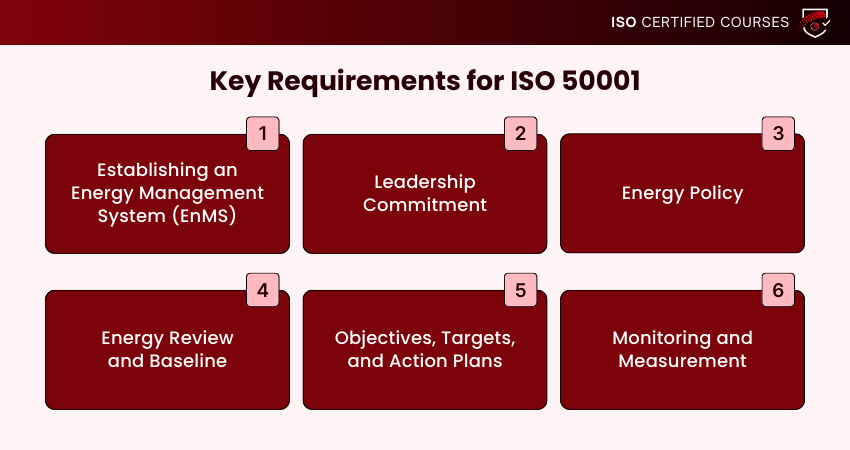 ISO CERTIFIED COURSES

Key Requirements for ISO 50001

1
Establishing an Energy Management System (EnMS)

2
Leadership Commitment

3
Energy Policy

4
Energy Review and Baseline

5
Objectives, Targets, and Action Plans

6
Monitoring and Measurement